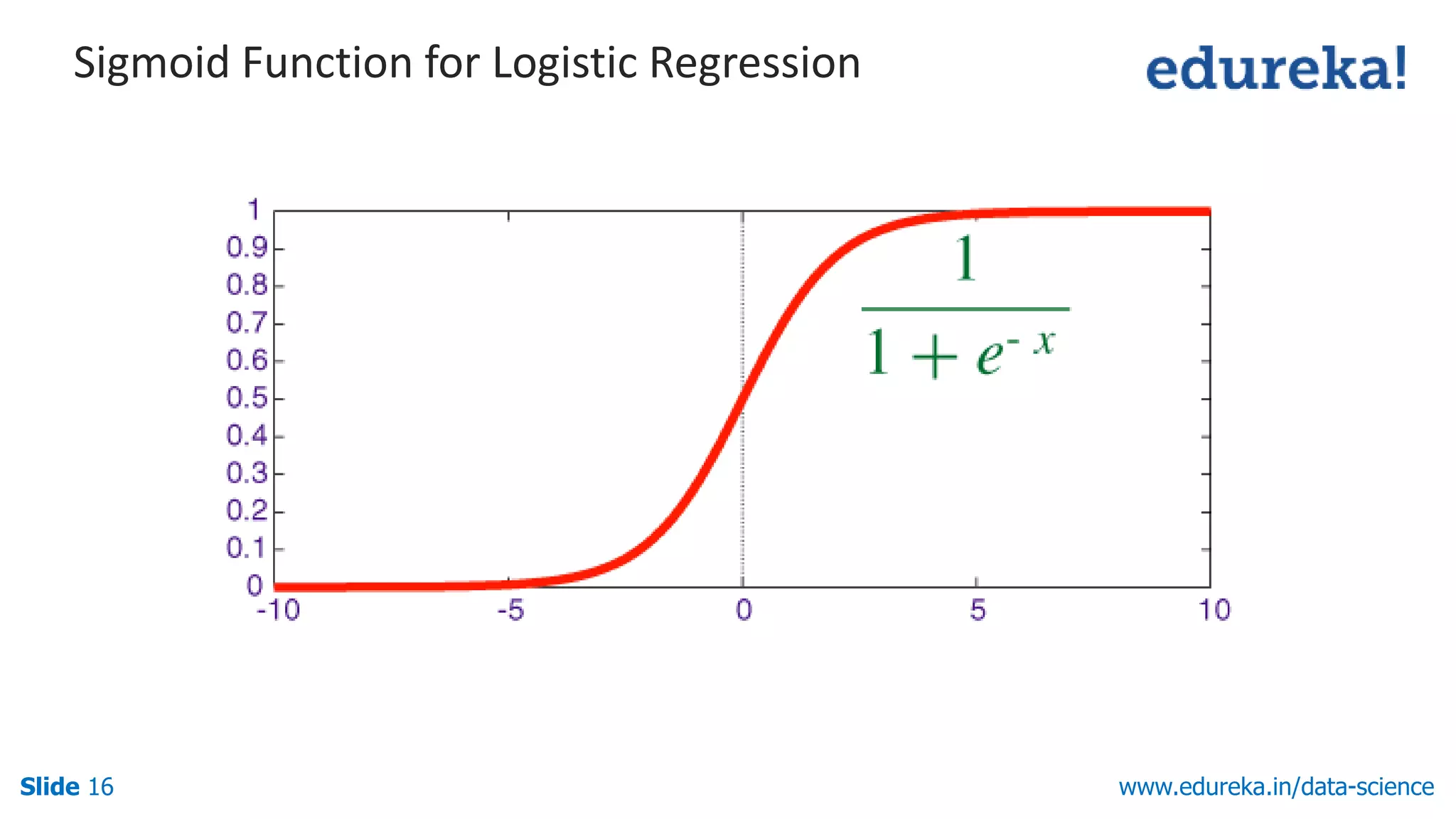 Sigmoid Function for Logistic Regression

edureka!

1
0.9
0.8
0.7
0.6
0.5
0.4
0.3
0.2
0.1
0

-10 -5 0 5 10

$\frac{1}{1+e^{-x}}$

Slide 16

www.edureka.in/data-science